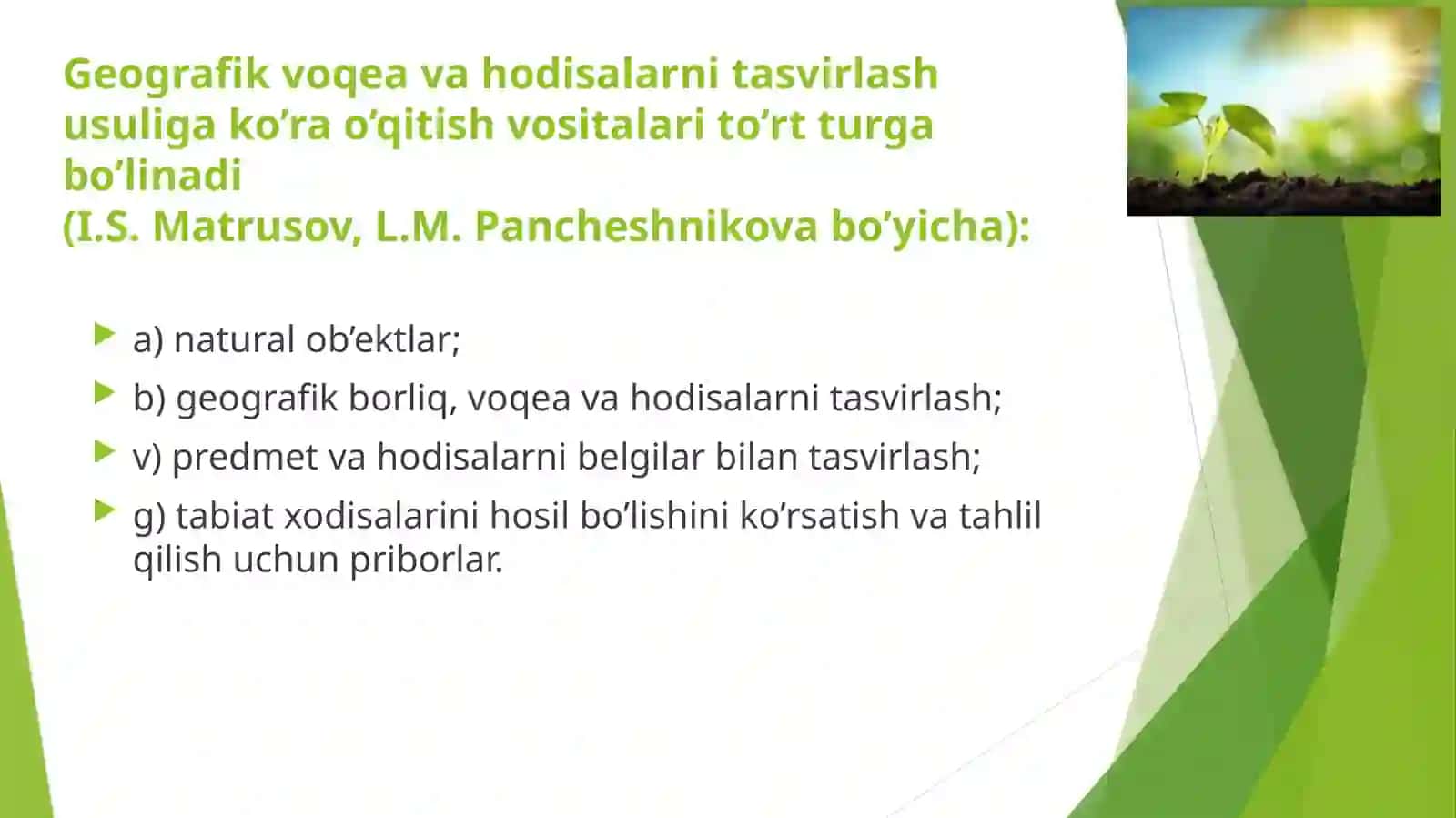 Geografik voqea va hodisalarni tasvirlash usuliga ko’ra o’qitish vositalari to’rt turga bo’linadi
(I.S. Matrusov, L.M. Pancheshnikova bo’yicha):

a) natural ob’ektlar;
b) geografik borliq, voqea va hodisalarni tasvirlash;
v) predmet va hodisalarni belgilar bilan tasvirlash;
g) tabiat xodisalarini hosil bo’lishini ko’rsatish va tahlil qilish uchun priborlar.